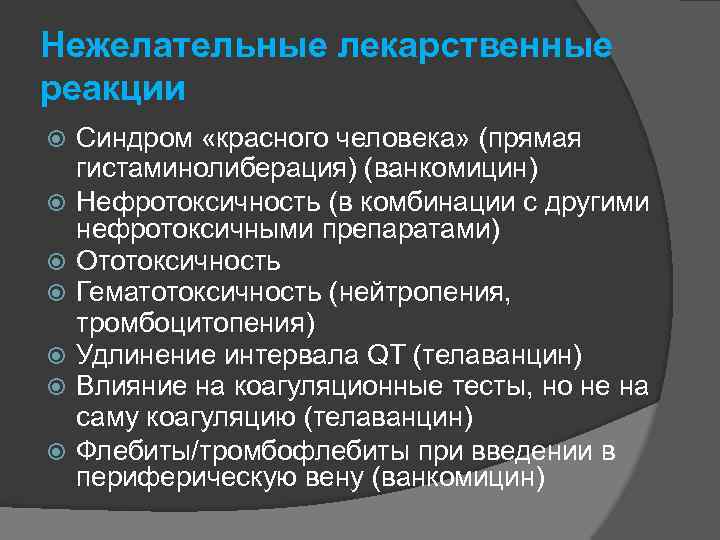 Нежелательные лекарственные реакции

Синдром «красного человека» (прямая гистаминолиберация) (ванкомицин)
Нефротоксичность (в комбинации с другими нефротоксичными препаратами)
Ототоксичность
Гематотоксичность (нейтропения, тромбоцитопения)
Удлинение интервала QT (телаванцин)
Влияние на коагуляционные тесты, но не на саму коагуляцию (телаванцин)
Флебиты/тромбофлебиты при введении в периферическую вену (ванкомицин)